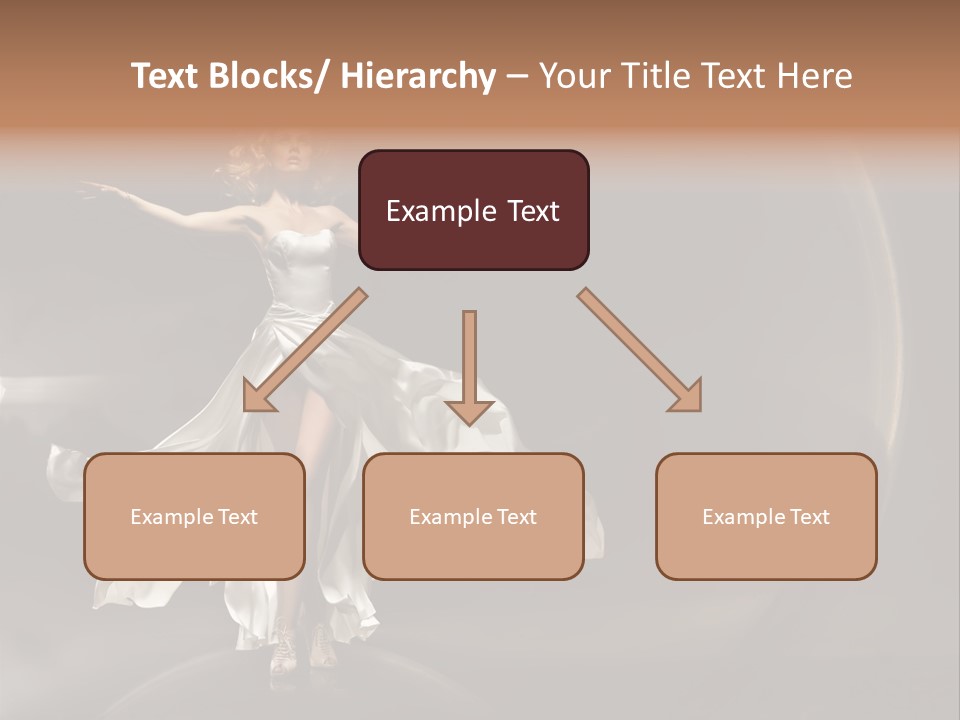 Text Blocks/ Hierarchy – Your Title Text Here

Example Text

Example Text

Example Text

Example Text